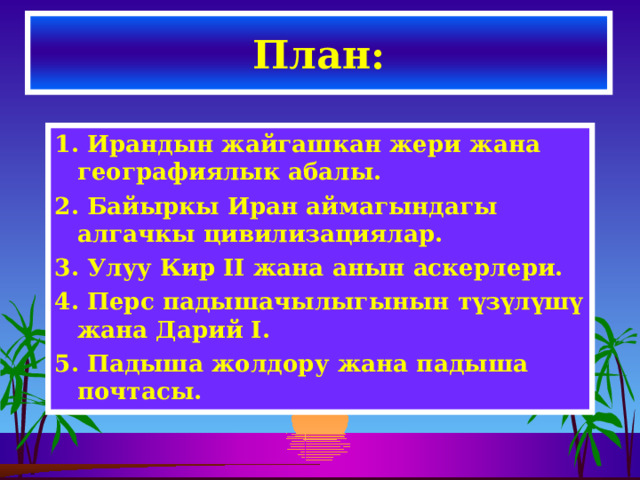 План:

1. Ирандын жайгашкан жери жана географиялык абалы.

2. Байыркы Иран аймагындагы алгачкы цивилизациялар.

3. Улуу Кир II жана анын аскерлери.

4. Перс падышачылыгынын түзүлүшү жана Дарий I.

5. Падыша жолдору жана падыша почтасы.